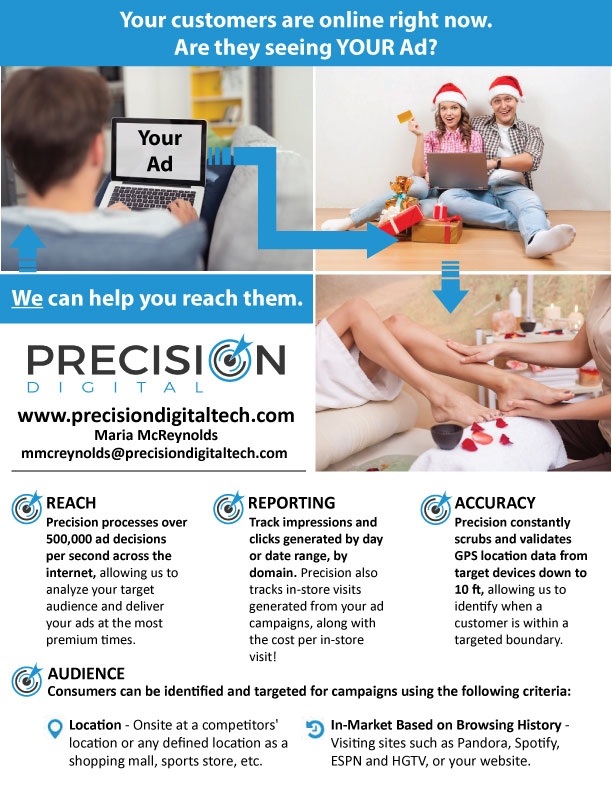 Your customers are online right now.
Are they seeing YOUR Ad?

Your Ad

We can help you reach them.

PRECISION
DIGITAL

www.precisiondigitaltech.com
Maria McReynolds
mmcreynolds@precisiondigitaltech.com

REACH
Precision processes over 500,000 ad decisions per second across the internet, allowing us to analyze your target audience and deliver your ads at the most premium times.

REPORTING
Track impressions and clicks generated by day or date range, by domain. Precision also tracks in-store visits generated from your ad campaigns, along with the cost per in-store visit!

ACCURACY
Precision constantly scrubs and validates GPS location data from target devices down to 10 ft, allowing us to identify when a customer is within a targeted boundary.

AUDIENCE
Consumers can be identified and targeted for campaigns using the following criteria:

Location - Onsite at a competitors' location or any defined location as a shopping mall, sports store, etc.

In-Market Based on Browsing History - Visiting sites such as Pandora, Spotify, ESPN and HGTV, or your website.